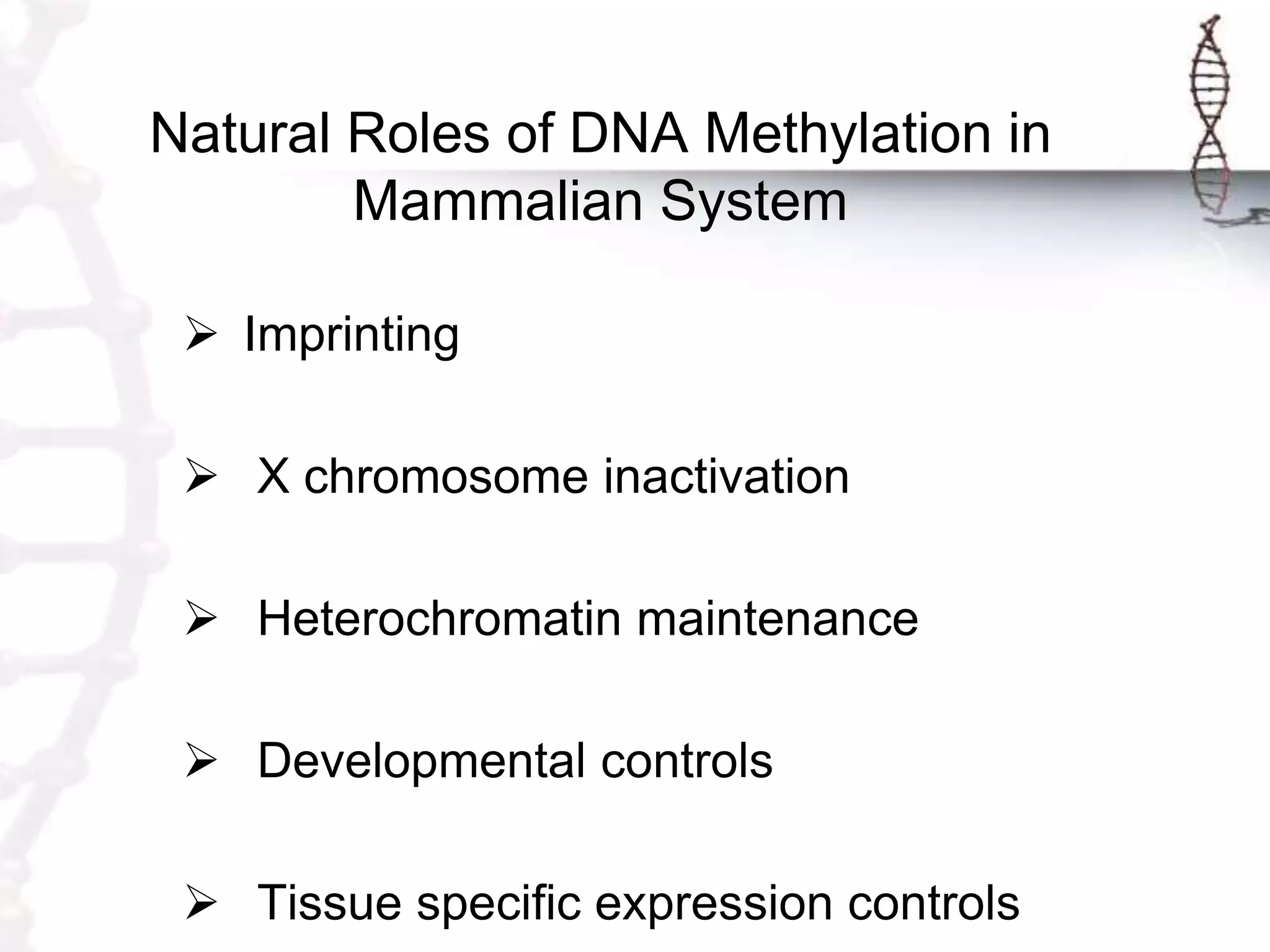 Natural Roles of DNA Methylation in Mammalian System

➢ Imprinting

➢ X chromosome inactivation

➢ Heterochromatin maintenance

➢ Developmental controls

➢ Tissue specific expression controls